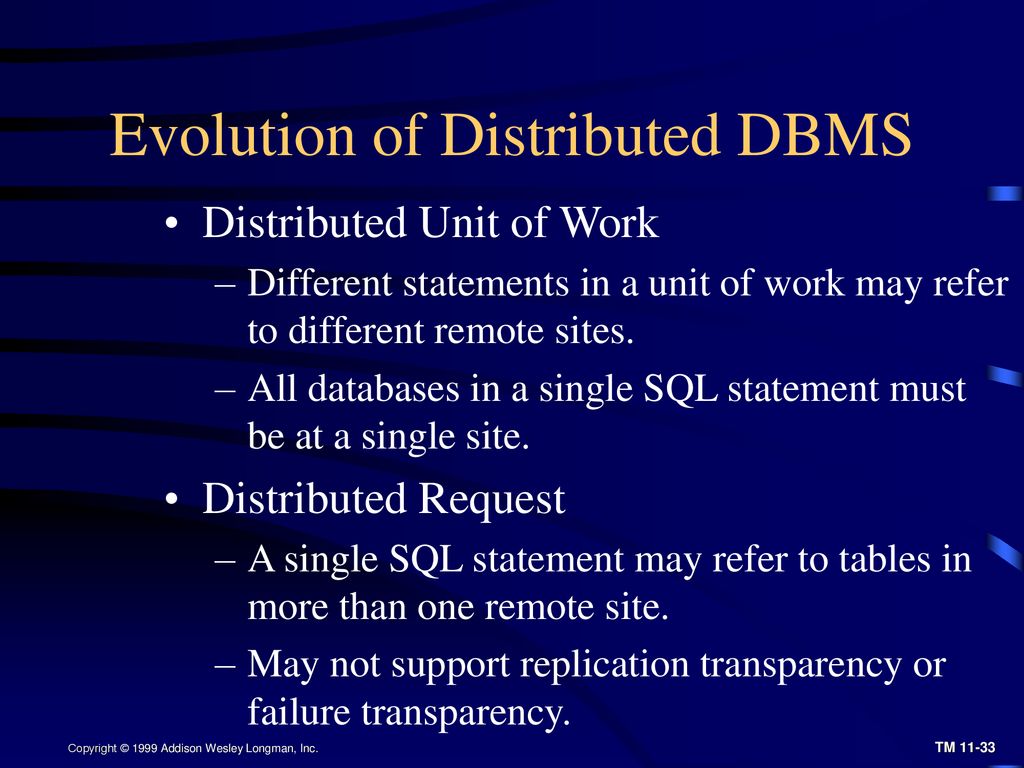 Evolution of Distributed DBMS

• Distributed Unit of Work
– Different statements in a unit of work may refer to different remote sites.
– All databases in a single SQL statement must be at a single site.

• Distributed Request
– A single SQL statement may refer to tables in more than one remote site.
– May not support replication transparency or failure transparency.

Copyright © 1999 Addison Wesley Longman, Inc.

TM 11-33